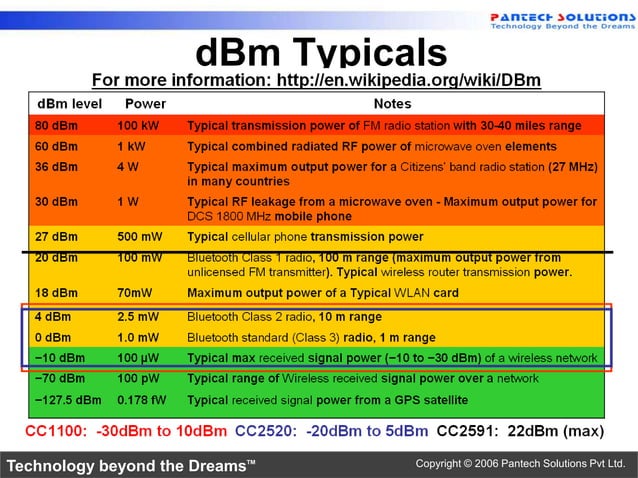 PANTECH SOLUTIONS
Technology Beyond the Dreams

dBm Typicals

For more information: http://en.wikipedia.org/wiki/DBm

| dBm level | Power | Notes |
|---|---|---|
| 80 dBm | 100 kW | Typical transmission power of FM radio station with 30-40 miles range |
| 60 dBm | 1 kW | Typical combined radiated RF power of microwave oven elements |
| 36 dBm | 4 W | Typical maximum output power for a Citizens' band radio station (27 MHz) in many countries |
| 30 dBm | 1 W | Typical RF leakage from a microwave oven - Maximum output power for DCS 1800 MHz mobile phone |
| 27 dBm | 500 mW | Typical cellular phone transmission power |
| 20 dBm | 100 mW | Bluetooth Class 1 radio, 100 m range (maximum output power from unlicensed FM transmitter). Typical wireless router transmission power. |
| 18 dBm | 70mW | Maximum output power of a Typical WLAN card |
| 4 dBm | 2.5 mW | Bluetooth Class 2 radio, 10 m range |
| 0 dBm | 1.0 mW | Bluetooth standard (Class 3) radio, 1 m range |
| −10 dBm | 100 µW | Typical max received signal power (−10 to −30 dBm) of a wireless network |
| −70 dBm | 100 pW | Typical range of Wireless received signal power over a network |
| −127.5 dBm | 0.178 fW | Typical received signal power from a GPS satellite |

CC1100: -30dBm to 10dBm CC2520: -20dBm to 5dBm CC2591: 22dBm (max)

Technology beyond the Dreams™

Copyright © 2006 Pantech Solutions Pvt Ltd.